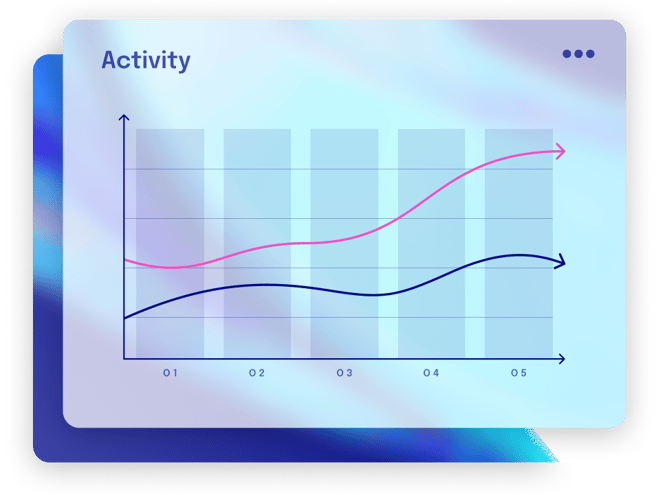 Activity

01
02
03
04
05